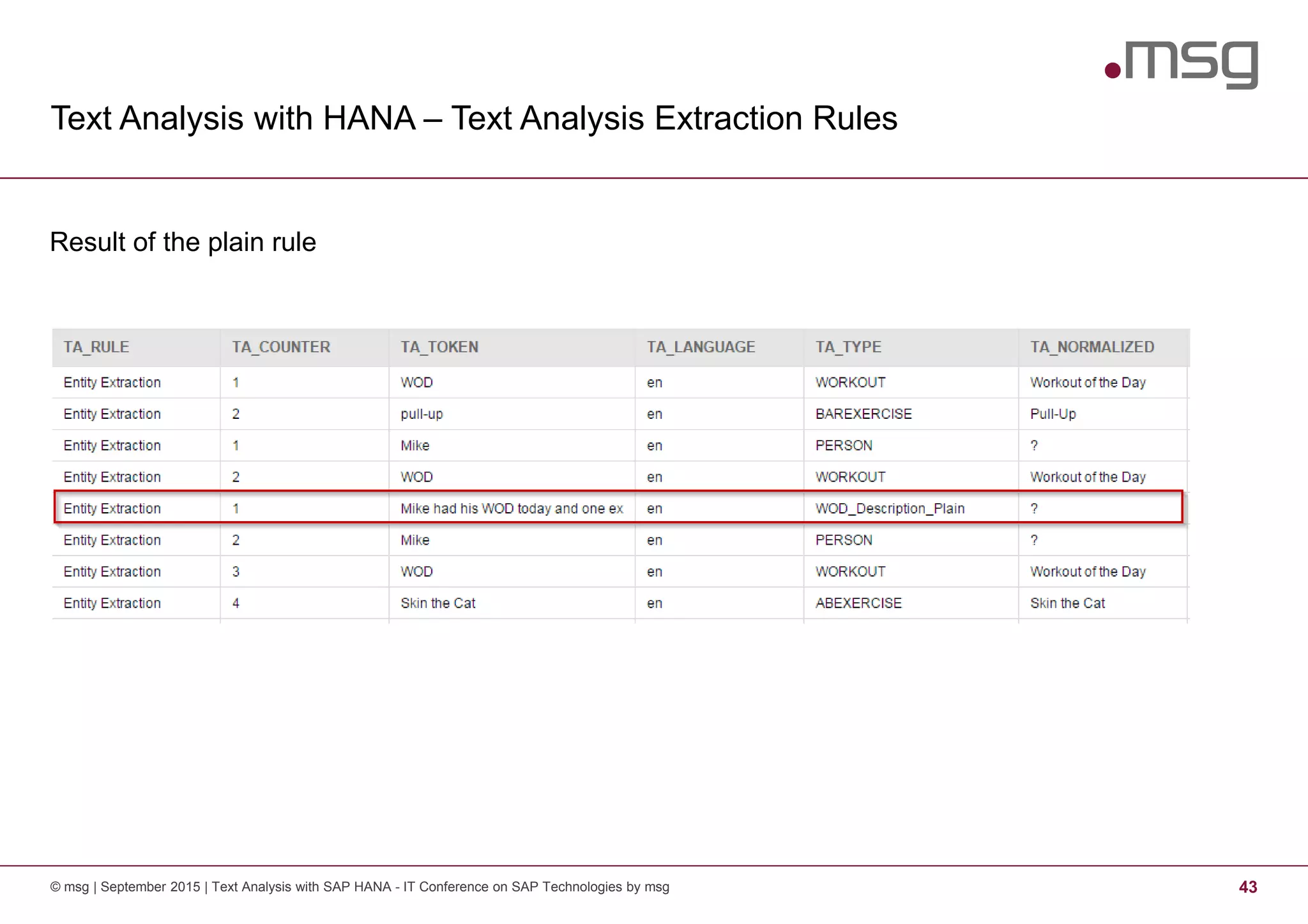 .msg

Text Analysis with HANA – Text Analysis Extraction Rules

Result of the plain rule

| TA_RULE | TA_COUNTER | TA_TOKEN | TA_LANGUAGE | TA_TYPE | TA_NORMALIZED |
|---|---|---|---|---|---|
| Entity Extraction | 1 | WOD | en | WORKOUT | Workout of the Day |
| Entity Extraction | 2 | pull-up | en | BAREXERCISE | Pull-Up |
| Entity Extraction | 1 | Mike | en | PERSON | ? |
| Entity Extraction | 2 | WOD | en | WORKOUT | Workout of the Day |
| Entity Extraction | 1 | Mike had his WOD today and one ex | en | WOD_Description_Plain | ? |
| Entity Extraction | 2 | Mike | en | PERSON | ? |
| Entity Extraction | 3 | WOD | en | WORKOUT | Workout of the Day |
| Entity Extraction | 4 | Skin the Cat | en | ABEXERCISE | Skin the Cat |

© msg | September 2015 | Text Analysis with SAP HANA - IT Conference on SAP Technologies by msg

43